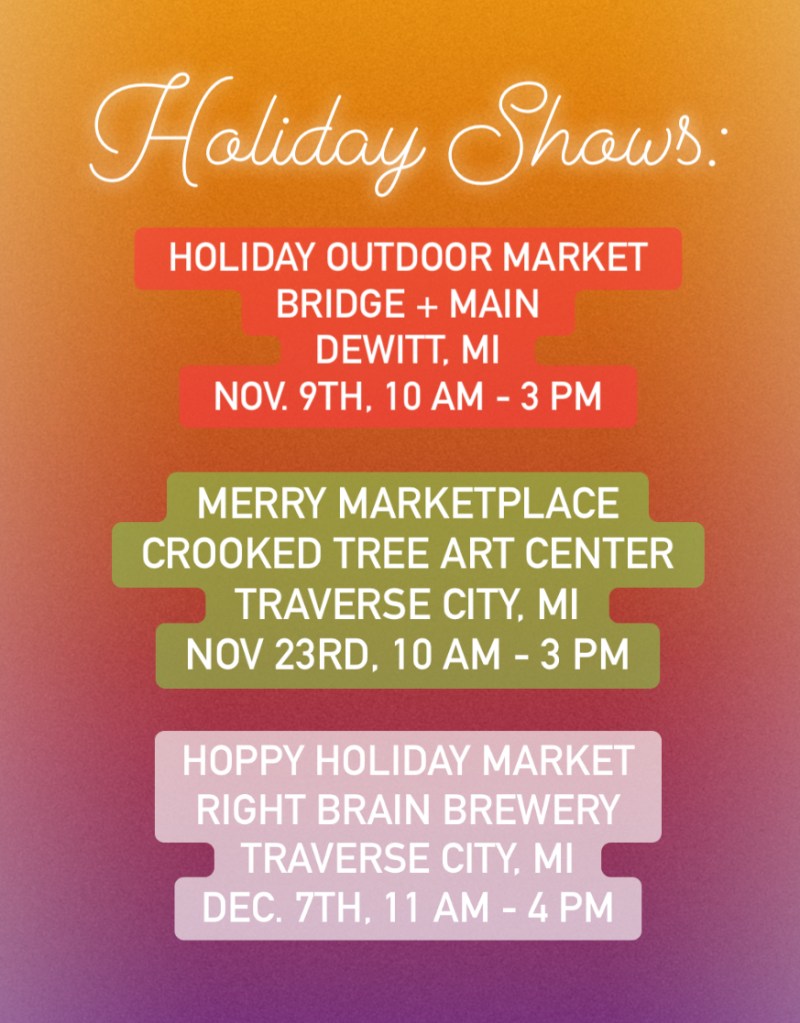 Holiday Shows:

HOLIDAY OUTDOOR MARKET
BRIDGE + MAIN
DEWITT, MI
NOV. 9TH, 10 AM - 3 PM

MERRY MARKETPLACE
CROOKED TREE ART CENTER
TRAVERSE CITY, MI
NOV 23RD, 10 AM - 3 PM

HOPPY HOLIDAY MARKET
RIGHT BRAIN BREWERY
TRAVERSE CITY, MI
DEC. 7TH, 11 AM - 4 PM